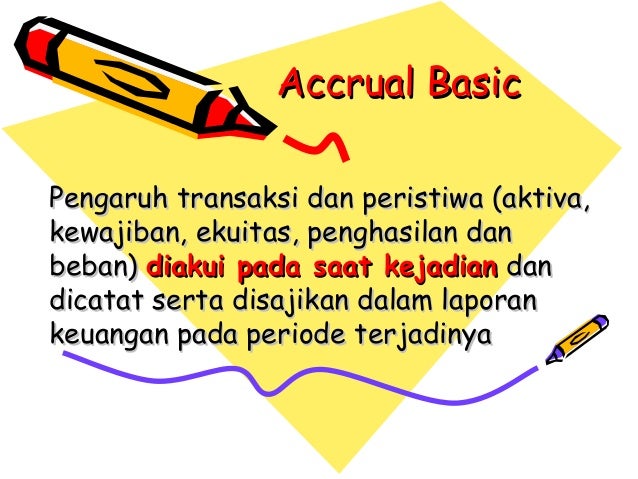 Accrual Basic

Pengaruh transaksi dan peristiwa (aktiva, kewajiban, ekuitas, penghasilan dan beban) diakui pada saat kejadian dan dicatat serta disajikan dalam laporan keuangan pada periode terjadinya